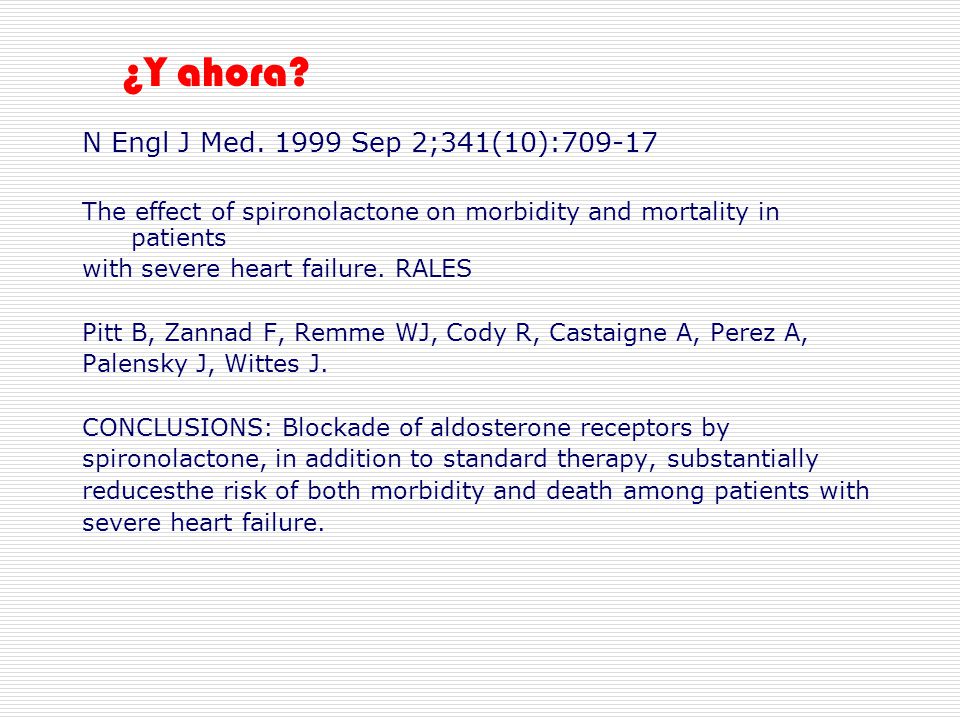 ¿Y ahora?

N Engl J Med. 1999 Sep 2;341(10):709-17

The effect of spironolactone on morbidity and mortality in patients
with severe heart failure. RALES

Pitt B, Zannad F, Remme WJ, Cody R, Castaigne A, Perez A, Palensky J, Wittes J.

CONCLUSIONS: Blockade of aldosterone receptors by spironolactone, in addition to standard therapy, substantially reducesthe risk of both morbidity and death among patients with severe heart failure.